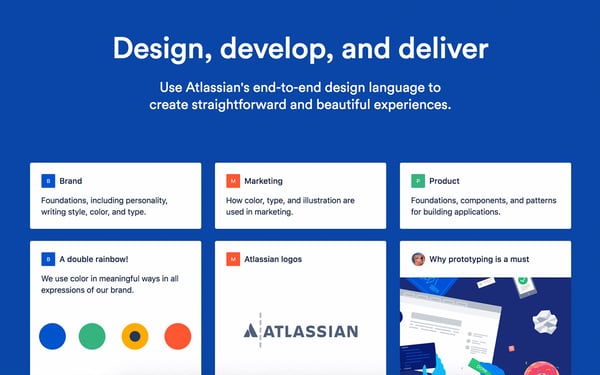 Design, develop, and deliver

Use Atlassian's end-to-end design language to create straightforward and beautiful experiences.

B Brand

Foundations, including personality, writing style, color, and type.

M Marketing

How color, type, and illustration are used in marketing.

P Product

Foundations, components, and patterns for building applications.

B A double rainbow!

We use color in meaningful ways in all expressions of our brand.

M Atlassian logos

ATLASSIAN

Why prototyping is a must